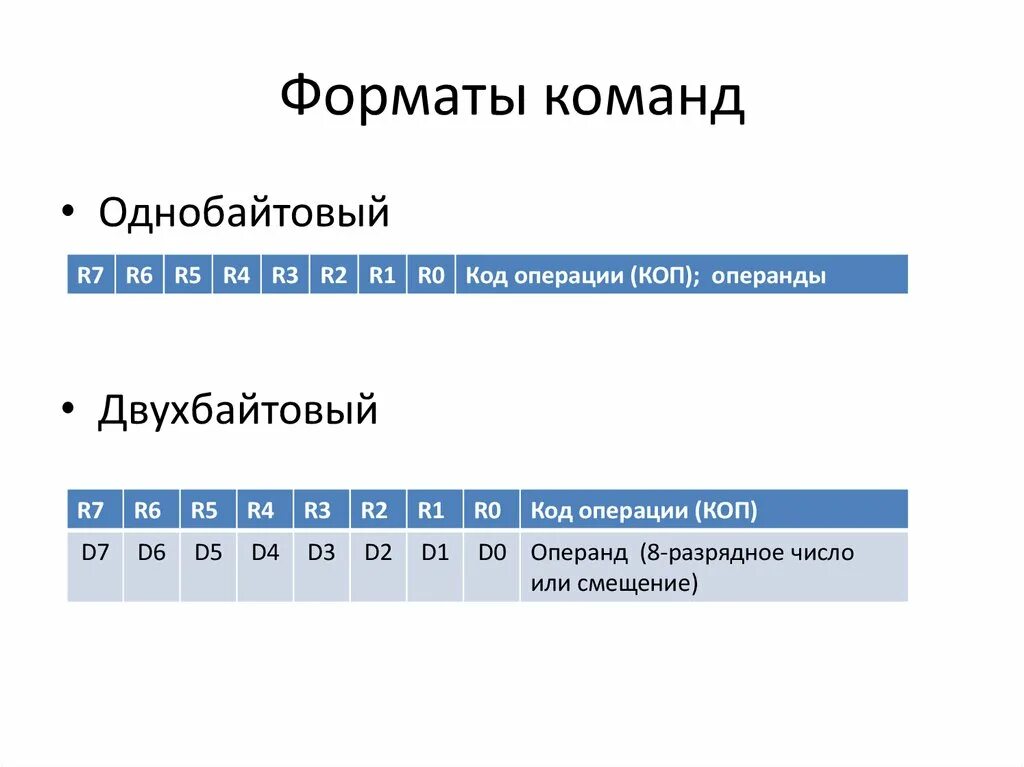 Форматы команд

• Однобайтовый

| R7 | R6 | R5 | R4 | R3 | R2 | R1 | R0 | Код операции (КОП); операнды |
|---|---|---|---|---|---|---|---|---|

• Двухбайтовый

| R7 | R6 | R5 | R4 | R3 | R2 | R1 | R0 | Код операции (КОП) |
|---|---|---|---|---|---|---|---|---|
| D7 | D6 | D5 | D4 | D3 | D2 | D1 | D0 | Операнд (8-разрядное число или смещение) |